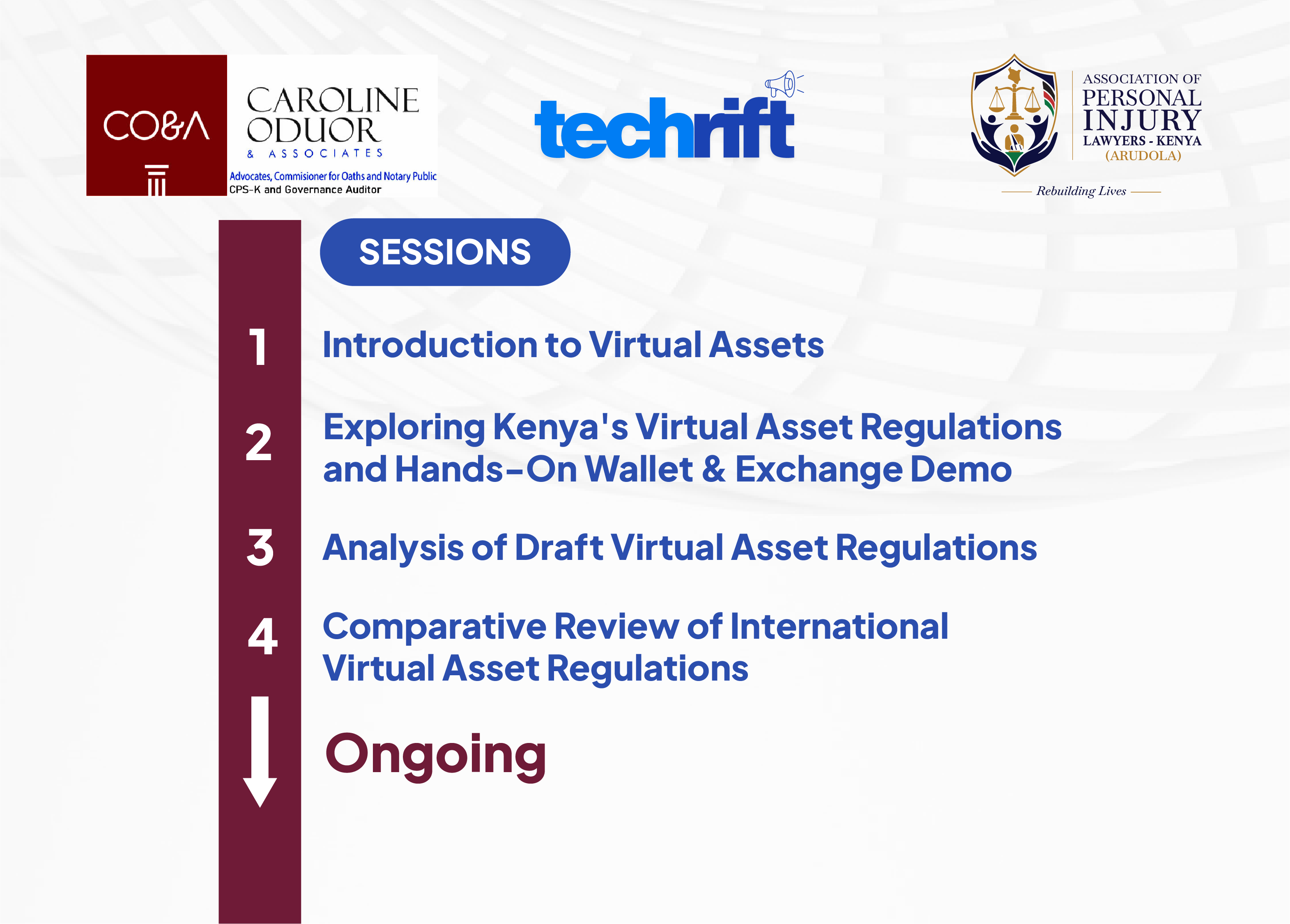 CO&A

CAROLINE ODUOR & ASSOCIATES
Advocates, Commisioner for Oaths and Notary Public
CPS-K and Governance Auditor

techrift

ASSOCIATION OF PERSONAL INJURY LAWYERS - KENYA (ARUDOLA)
Rebuilding Lives

SESSIONS

1 Introduction to Virtual Assets

2 Exploring Kenya's Virtual Asset Regulations and Hands-On Wallet & Exchange Demo

3 Analysis of Draft Virtual Asset Regulations

4 Comparative Review of International Virtual Asset Regulations

Ongoing